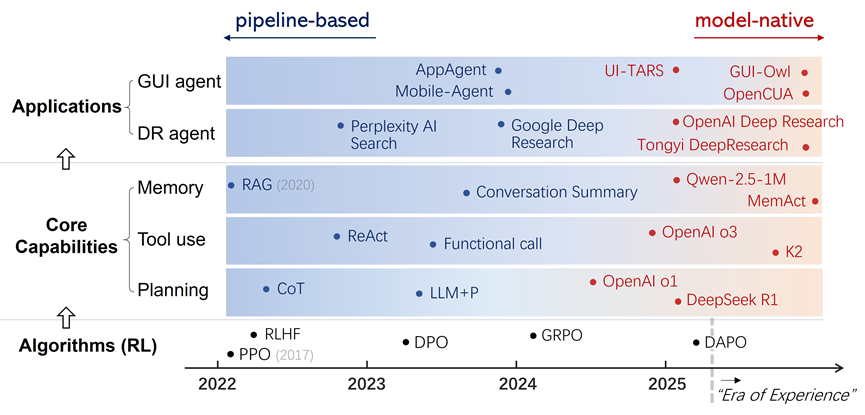 pipeline-based

model-native

Applications

GUI agent

AppAgent

Mobile-Agent

UI-TARS

GUI-Owl

OpenCUA

DR agent

Perplexity AI Search

Google Deep Research

OpenAI Deep Research

Tongyi DeepResearch

Core Capabilities

Memory

RAG (2020)

Conversation Summary

Qwen-2.5-1M

MemAct

Tool use

ReAct

Functional call

OpenAI o3

K2

Planning

CoT

LLM+P

OpenAI o1

DeepSeek R1

Algorithms (RL)

RLHF

PPO (2017)

DPO

GRPO

DAPO

2022

2023

2024

2025

"Era of Experience"